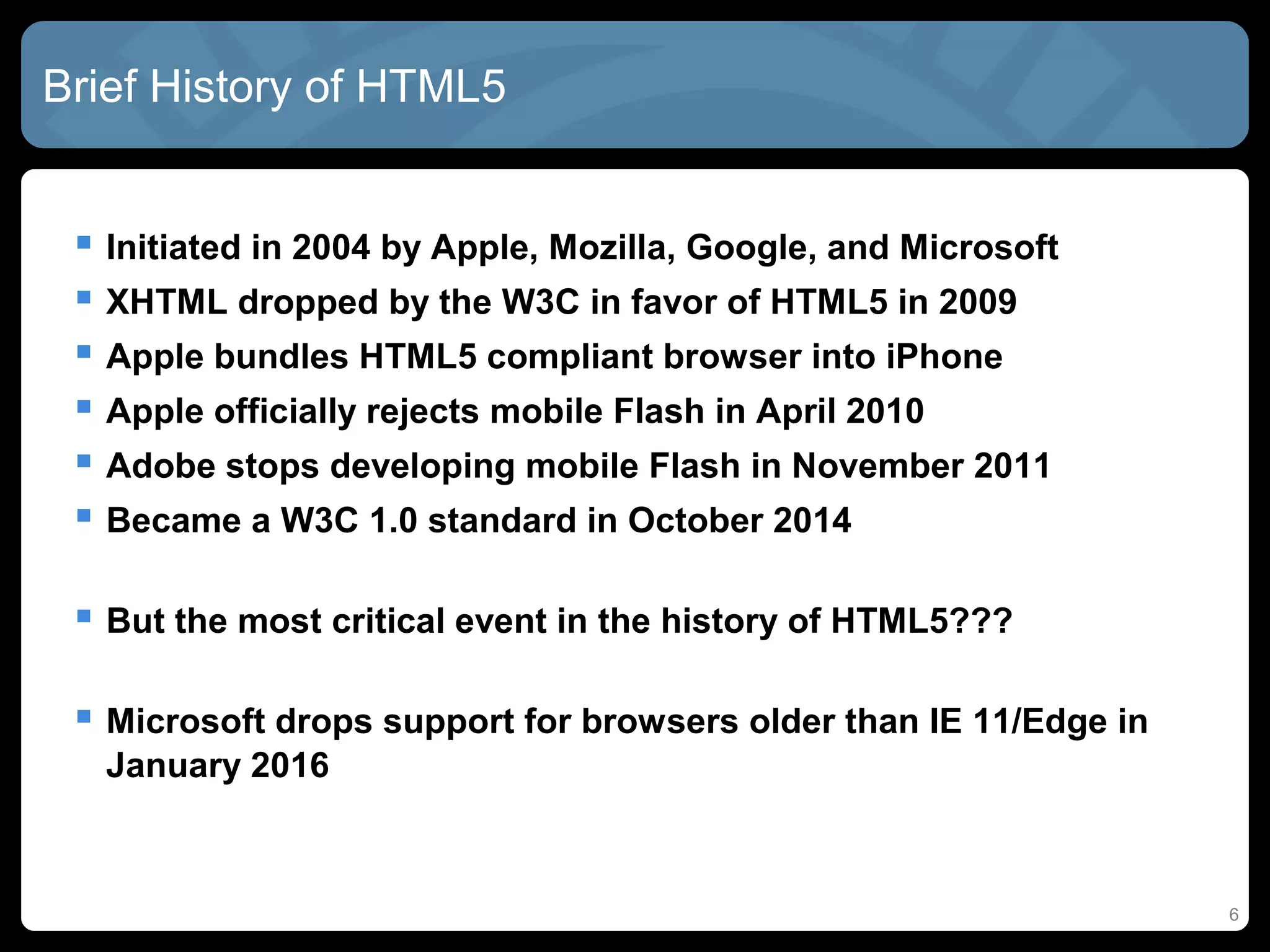 Brief History of HTML5

- Initiated in 2004 by Apple, Mozilla, Google, and Microsoft
- XHTML dropped by the W3C in favor of HTML5 in 2009
- Apple bundles HTML5 compliant browser into iPhone
- Apple officially rejects mobile Flash in April 2010
- Adobe stops developing mobile Flash in November 2011
- Became a W3C 1.0 standard in October 2014

- But the most critical event in the history of HTML5???

- Microsoft drops support for browsers older than IE 11/Edge in January 2016

6